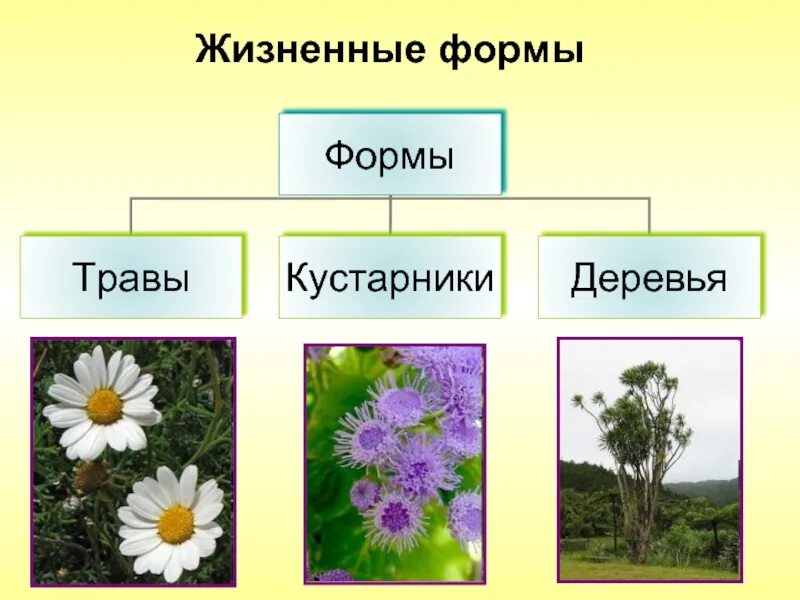 Жизненные формы

Формы

Травы

Кустарники

Деревья